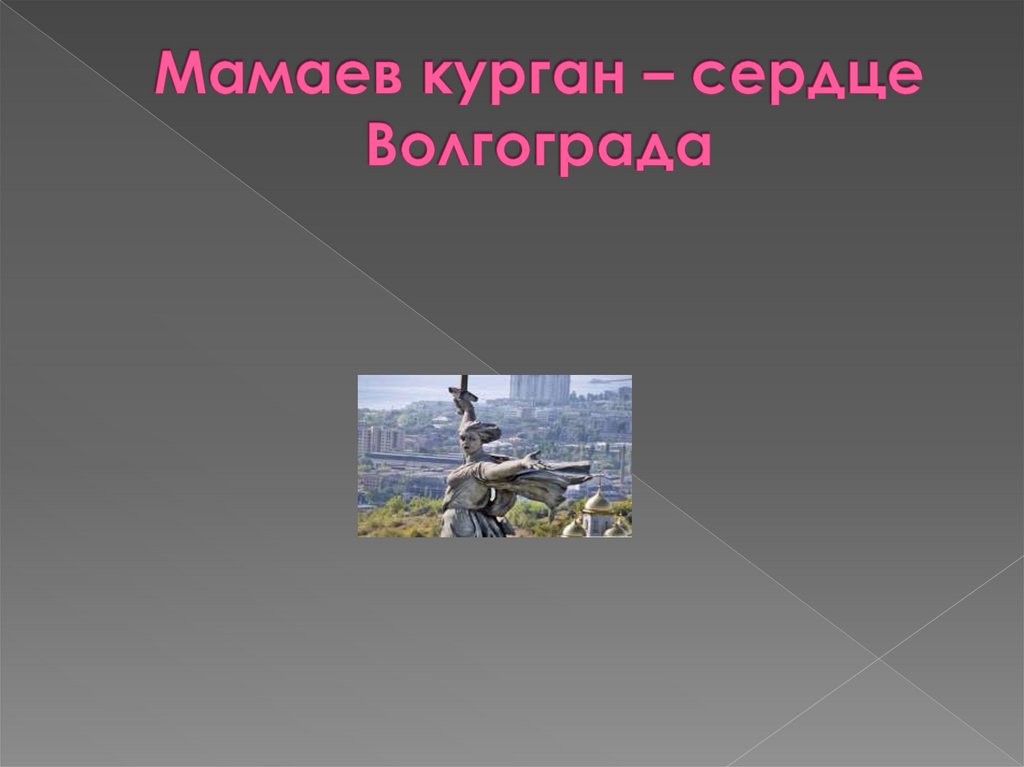 Мамаев курган – сердце Волгограда